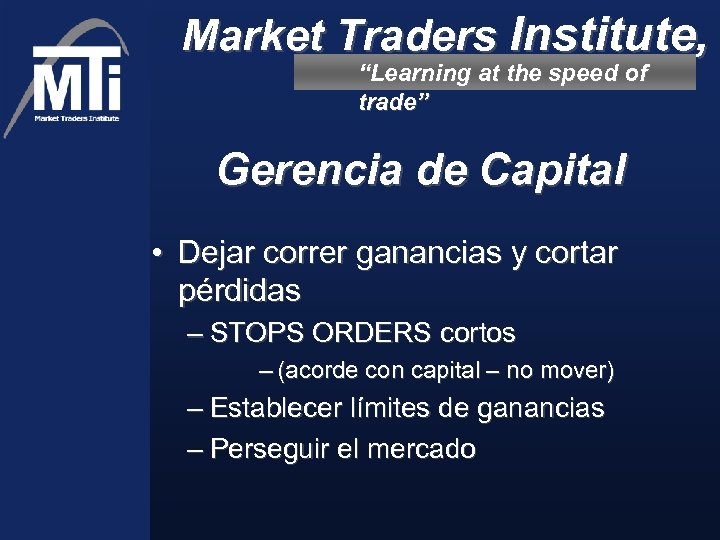 MTi
Market Traders Institute

Market Traders Institute,
"Learning at the speed of trade"

Gerencia de Capital

• Dejar correr ganancias y cortar pérdidas
– STOPS ORDERS cortos
– (acorde con capital – no mover)
– Establecer límites de ganancias
– Perseguir el mercado